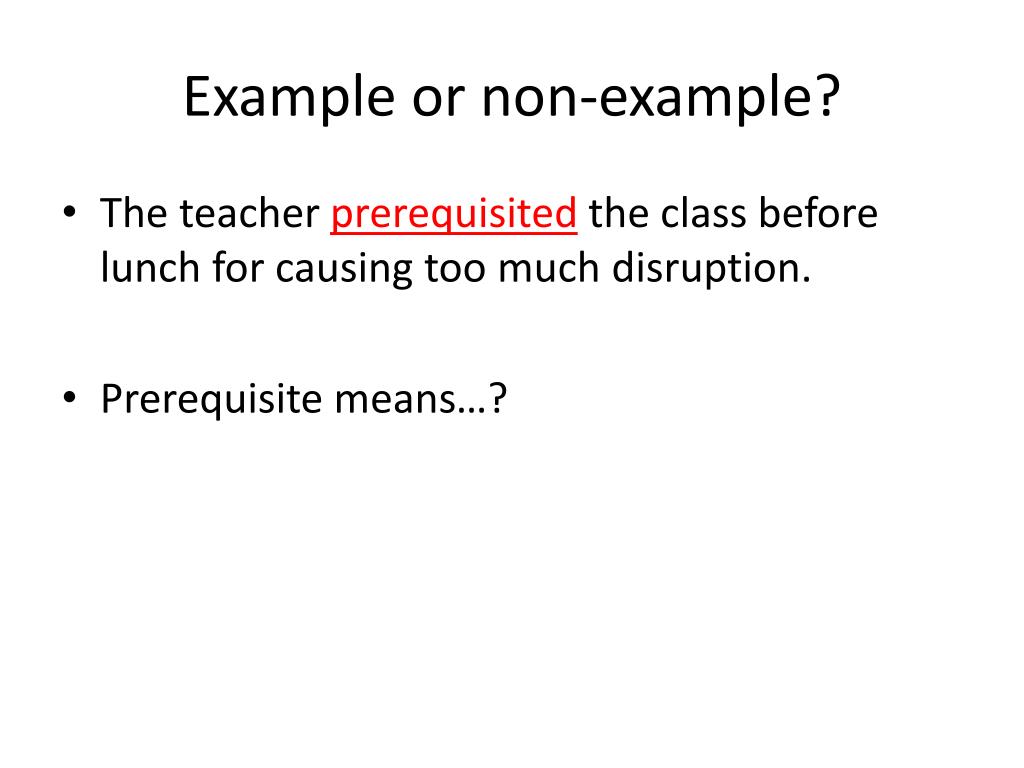 Example or non-example?

• The teacher prerequisited the class before lunch for causing too much disruption.

• Prerequisite means…?